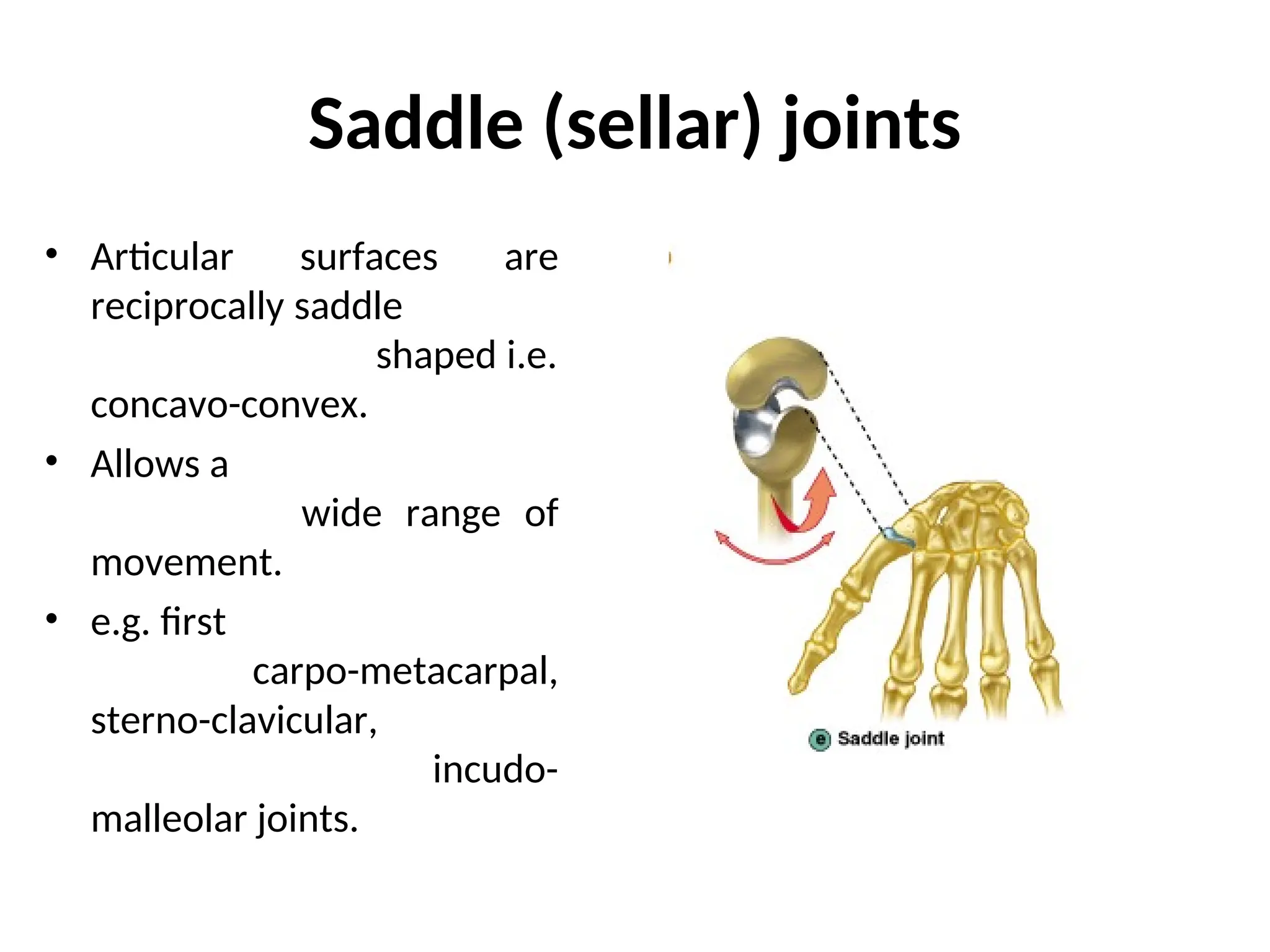 Saddle (sellar) joints

• Articular surfaces are reciprocally saddle shaped i.e. concavo-convex.
• Allows a wide range of movement.
• e.g. first carpo-metacarpal, sterno-clavicular, incudo-malleolar joints.

e Saddle joint